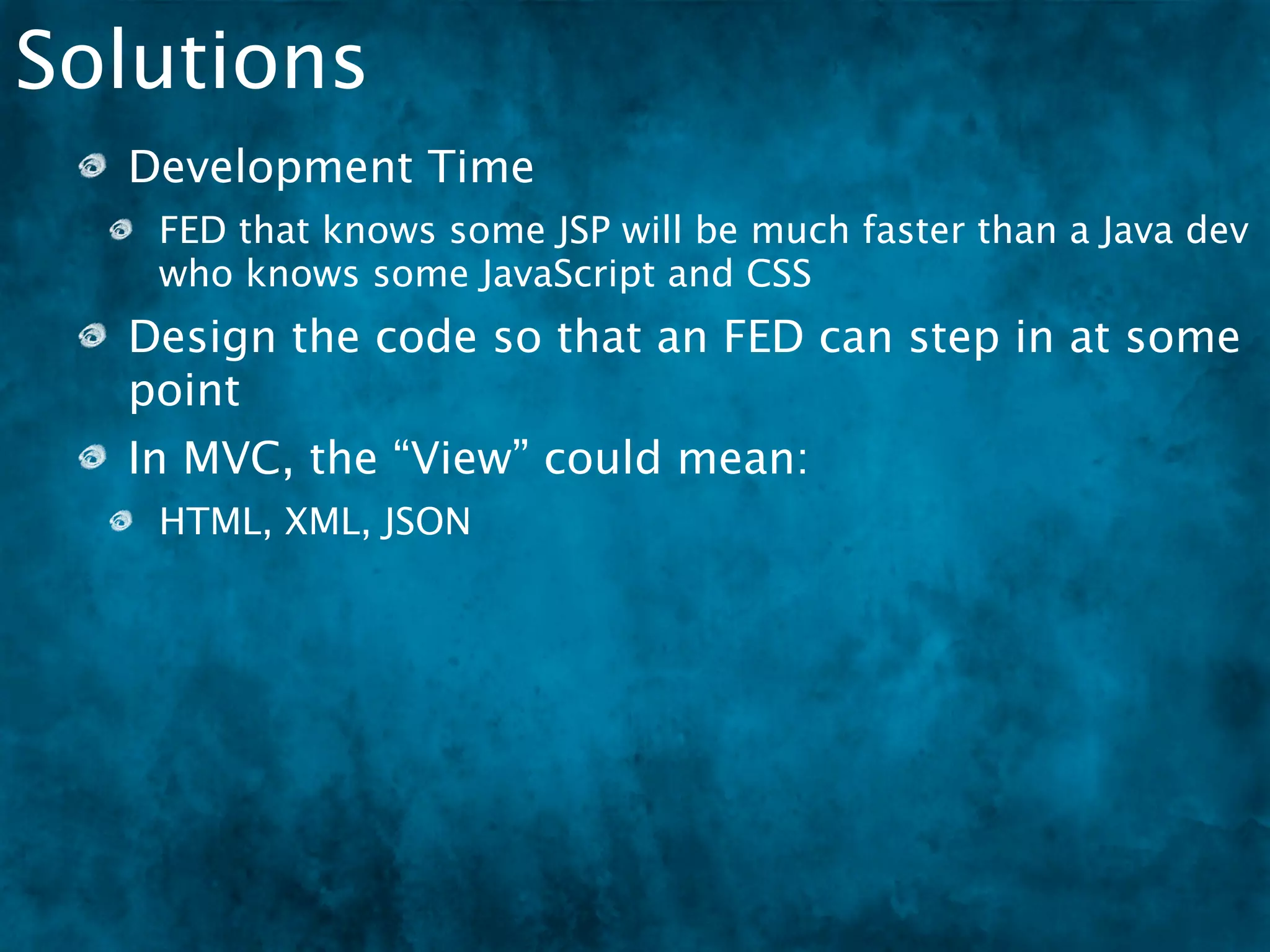 Solutions

Development Time

FED that knows some JSP will be much faster than a Java dev who knows some JavaScript and CSS

Design the code so that an FED can step in at some point

In MVC, the “View” could mean:

HTML, XML, JSON